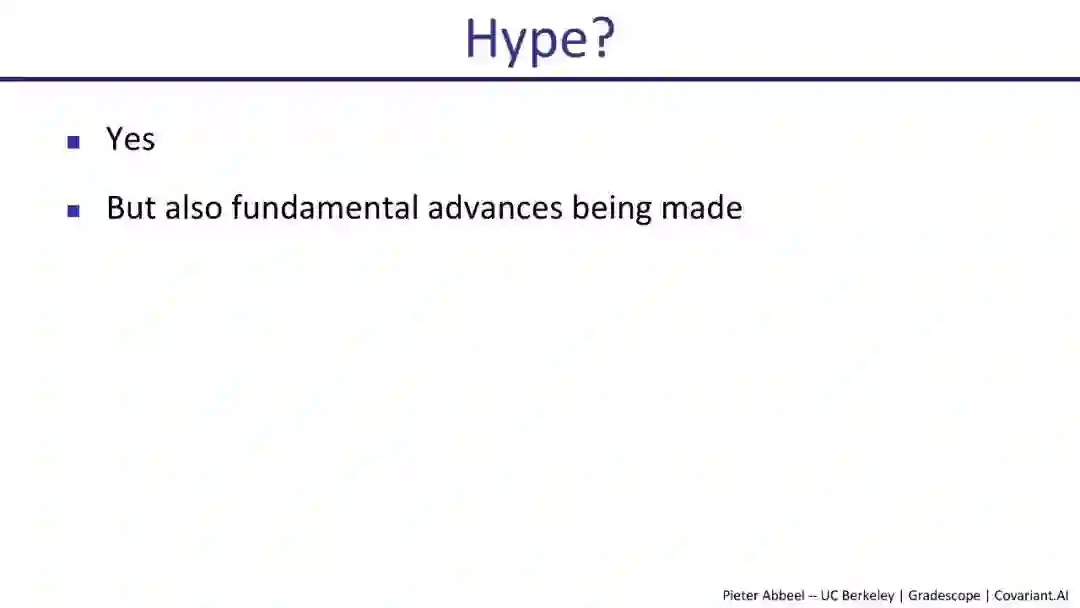 Hype?

- Yes
- But also fundamental advances being made

Pieter Abbeel -- UC Berkeley | Gradescope | Covariant.AI